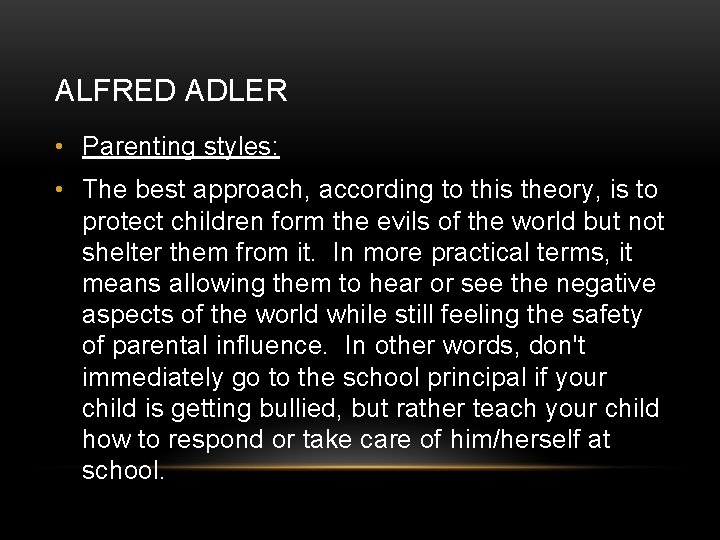 ALFRED ADLER

• Parenting styles:

• The best approach, according to this theory, is to protect children form the evils of the world but not shelter them from it. In more practical terms, it means allowing them to hear or see the negative aspects of the world while still feeling the safety of parental influence. In other words, don't immediately go to the school principal if your child is getting bullied, but rather teach your child how to respond or take care of him/herself at school.